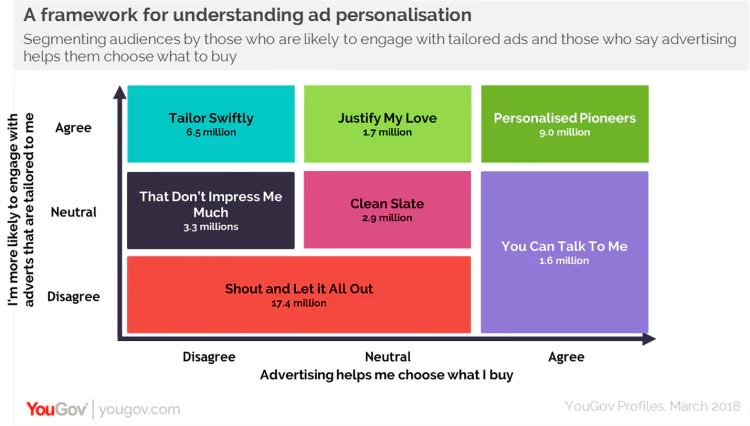 A framework for understanding ad personalisation

Segmenting audiences by those who are likely to engage with tailored ads and those who say advertising helps them choose what to buy

I'm more likely to engage with adverts that are tailored to me

Agree

Neutral

Disagree

Tailor Swiftly
6.5 million

Justify My Love
1.7 million

Personalised Pioneers
9.0 million

That Don't Impress Me Much
3.3 millions

Clean Slate
2.9 million

You Can Talk To Me
1.6 million

Shout and Let it All Out
17.4 million

Disagree

Neutral

Agree

Advertising helps me choose what I buy

YouGov | yougov.com

YouGov Profiles, March 2018